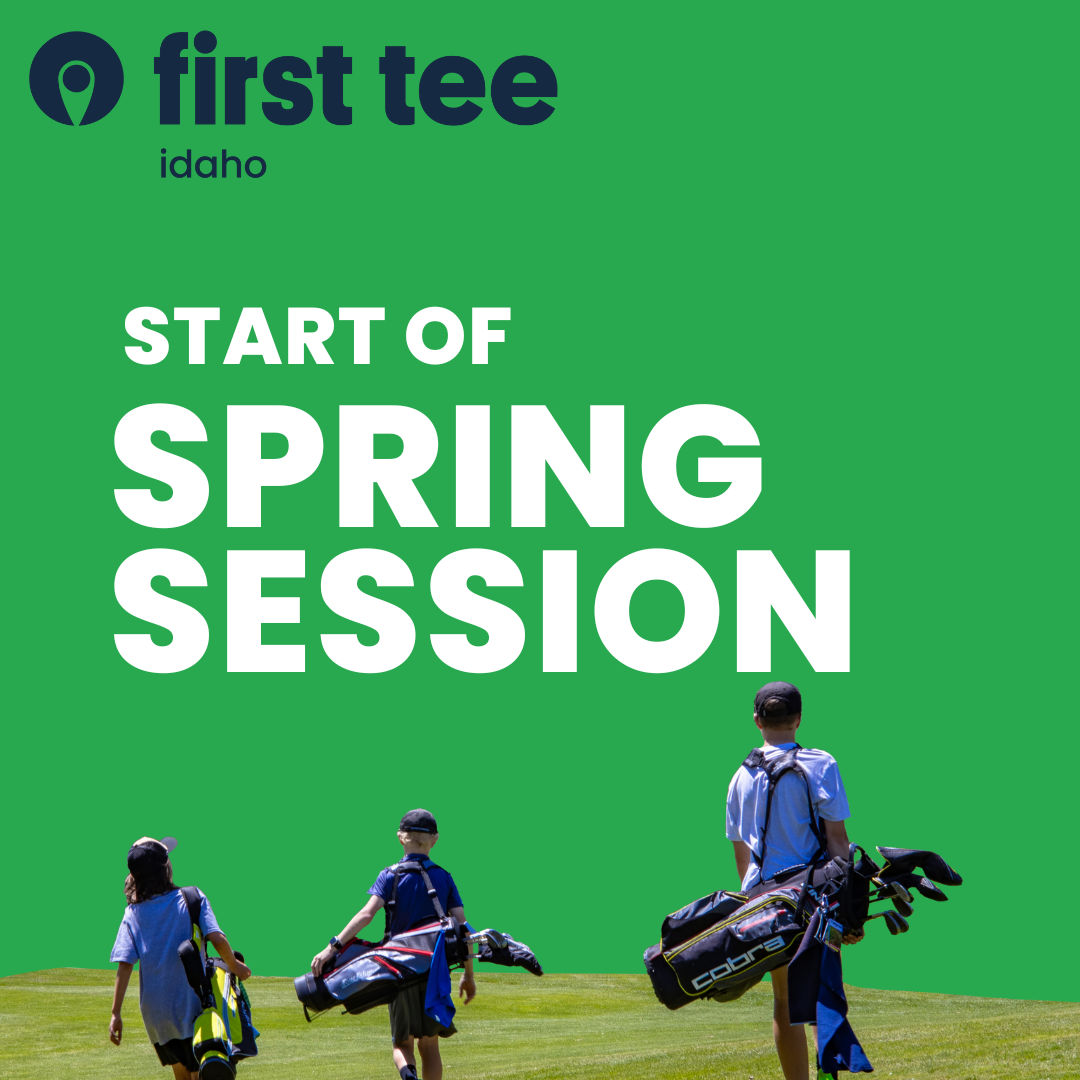 first tee
idaho

START OF
SPRING
SESSION

cobra